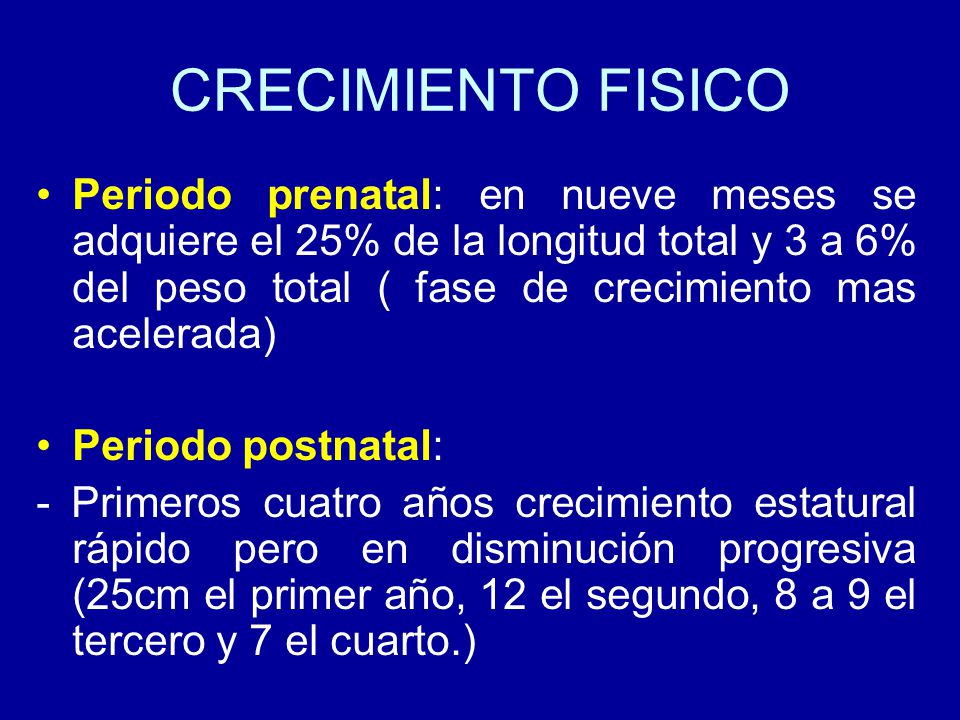 CRECIMIENTO FISICO

• Periodo prenatal: en nueve meses se adquiere el 25% de la longitud total y 3 a 6% del peso total ( fase de crecimiento mas acelerada)

• Periodo postnatal:

- Primeros cuatro años crecimiento estatural rápido pero en disminución progresiva (25cm el primer año, 12 el segundo, 8 a 9 el tercero y 7 el cuarto.)